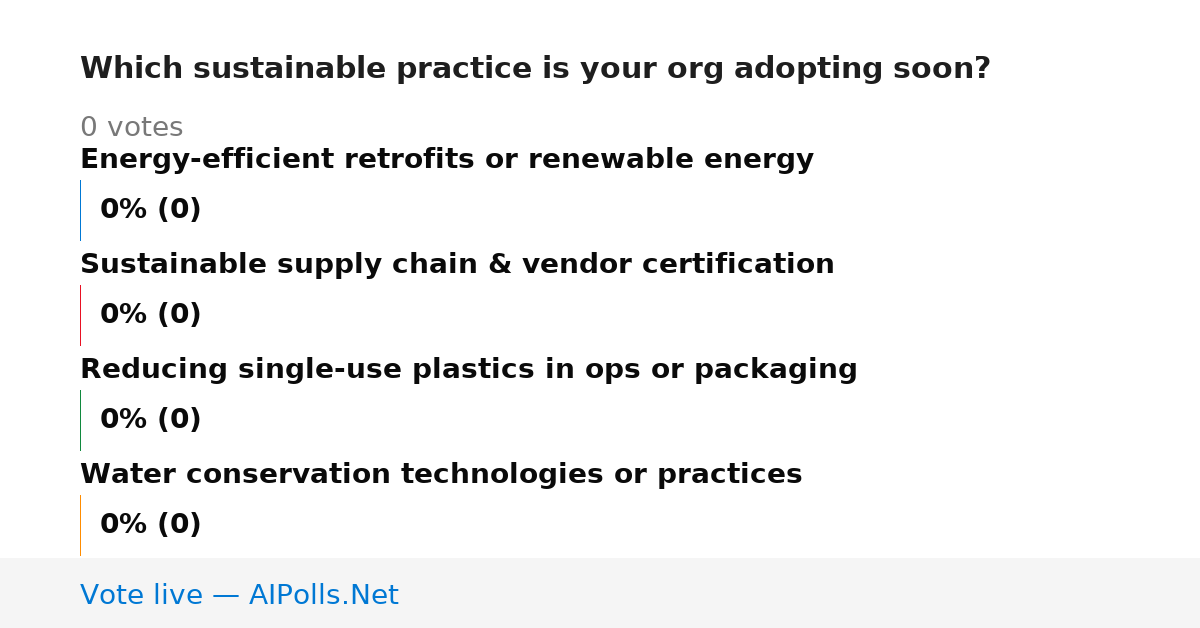 Which sustainable practice is your org adopting soon?

0 votes

Energy-efficient retrofits or renewable energy

0% (0)

Sustainable supply chain & vendor certification

0% (0)

Reducing single-use plastics in ops or packaging

0% (0)

Water conservation technologies or practices

0% (0)

Vote live — AIPolls.Net